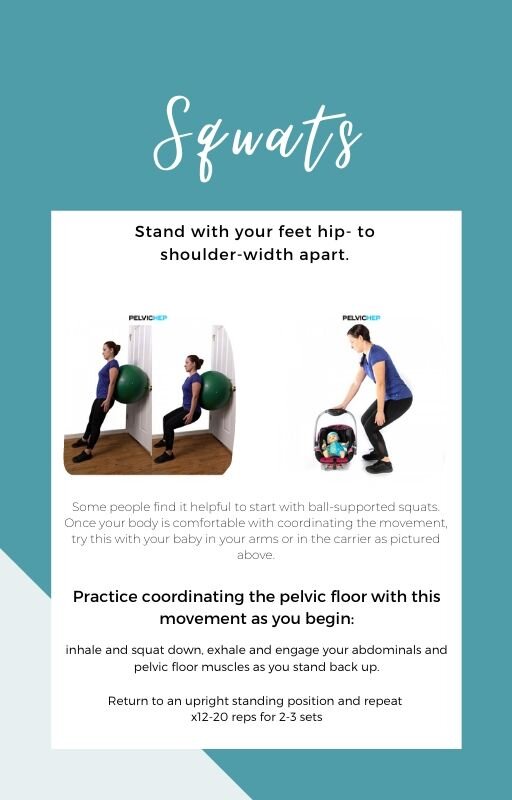 Squats

Stand with your feet hip- to shoulder-width apart.

PELVICHEP

PELVICHEP

Some people find it helpful to start with ball-supported squats. Once your body is comfortable with coordinating the movement, try this with your baby in your arms or in the carrier as pictured above.

Practice coordinating the pelvic floor with this movement as you begin:

inhale and squat down, exhale and engage your abdominals and pelvic floor muscles as you stand back up.

Return to an upright standing position and repeat x12-20 reps for 2-3 sets